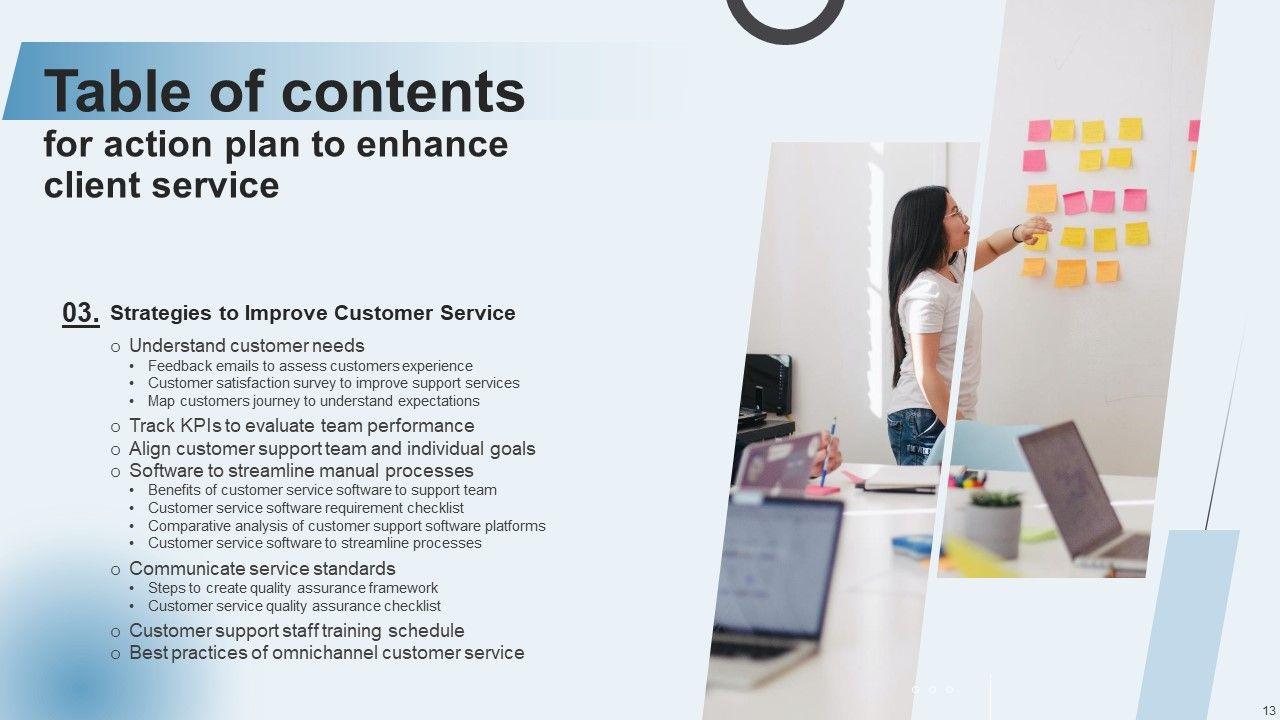 Table of contents
for action plan to enhance client service

03. Strategies to Improve Customer Service

o Understand customer needs
• Feedback emails to assess customers experience
• Customer satisfaction survey to improve support services
• Map customers journey to understand expectations
o Track KPIs to evaluate team performance
o Align customer support team and individual goals
o Software to streamline manual processes
• Benefits of customer service software to support team
• Customer service software requirement checklist
• Comparative analysis of customer support software platforms
• Customer service software to streamline processes
o Communicate service standards
• Steps to create quality assurance framework
• Customer service quality assurance checklist
o Customer support staff training schedule
o Best practices of omnichannel customer service

13